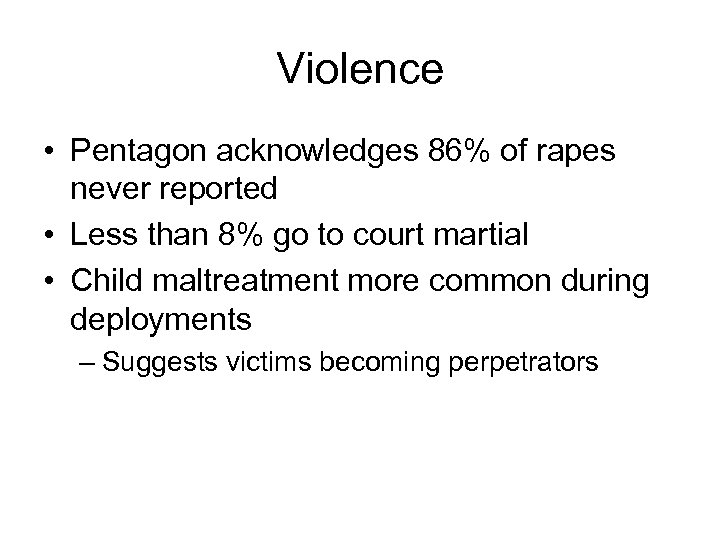 Violence

• Pentagon acknowledges 86% of rapes never reported
• Less than 8% go to court martial
• Child maltreatment more common during deployments
– Suggests victims becoming perpetrators